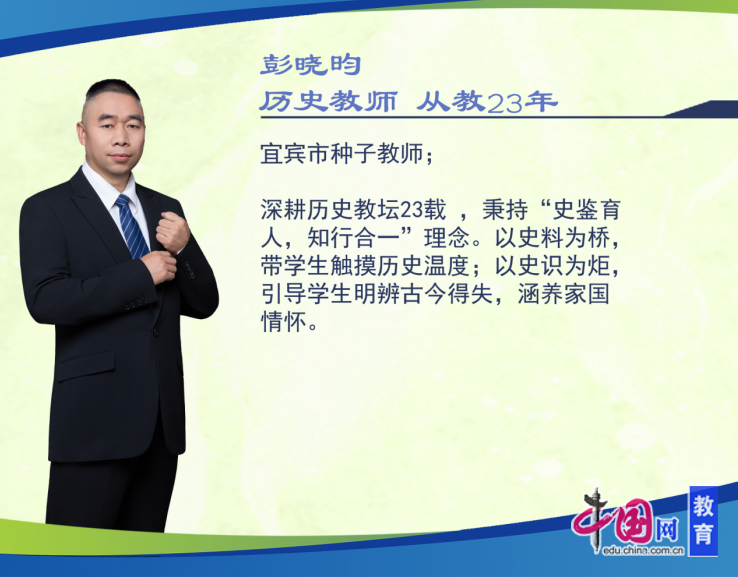 彭晓昀
历史教师 从教23年

宜宾市种子教师；

深耕历史教坛23载 ，秉持“史鉴育人，知行合一”理念。以史料为桥，带学生触摸历史温度；以史识为炬，引导学生明辨古今得失，涵养家国情怀。

中国网
教育
edu.china.com.cn